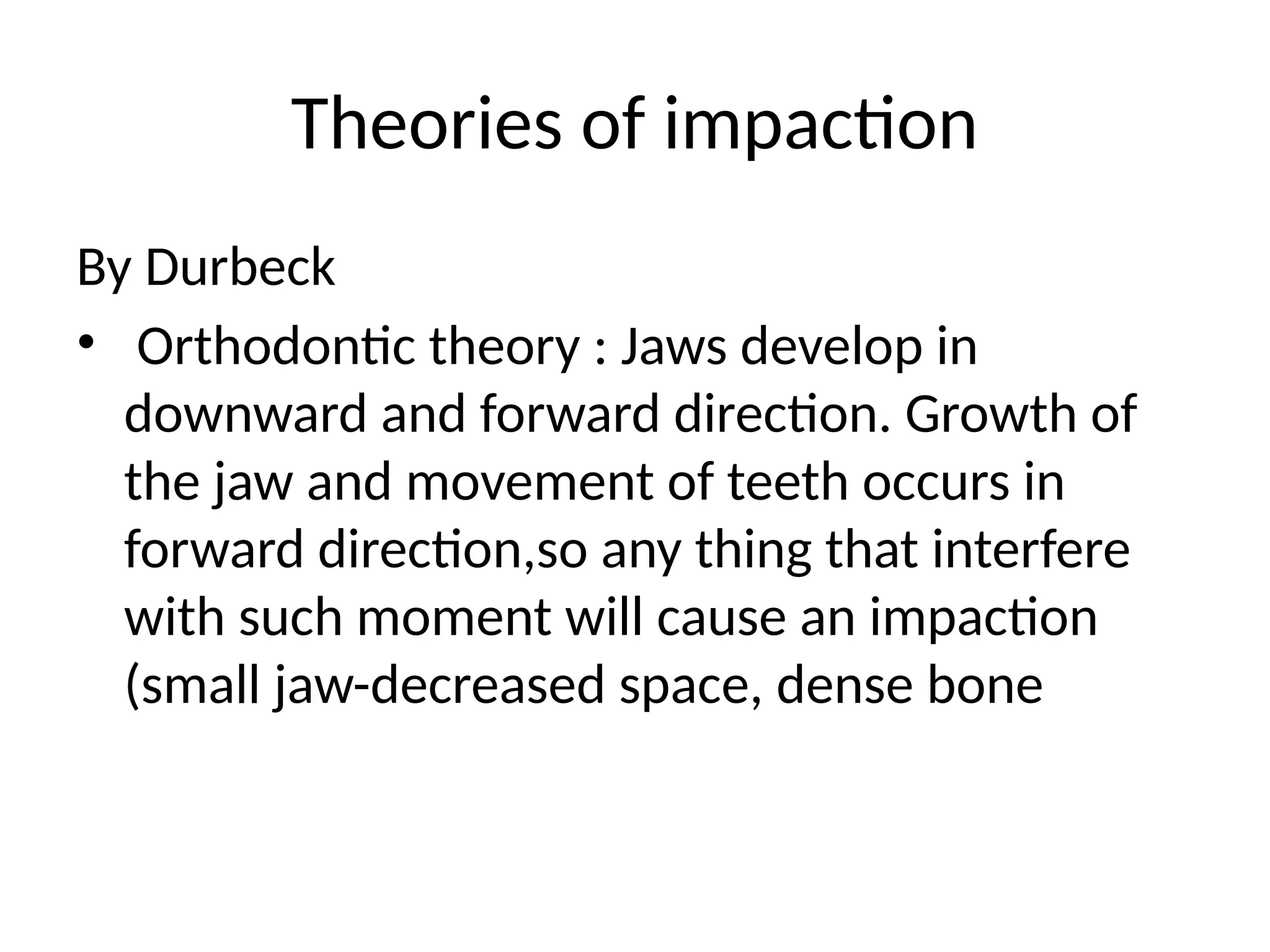 Theories of impaction

By Durbeck

• Orthodontic theory : Jaws develop in downward and forward direction. Growth of the jaw and movement of teeth occurs in forward direction,so any thing that interfere with such moment will cause an impaction (small jaw-decreased space, dense bone